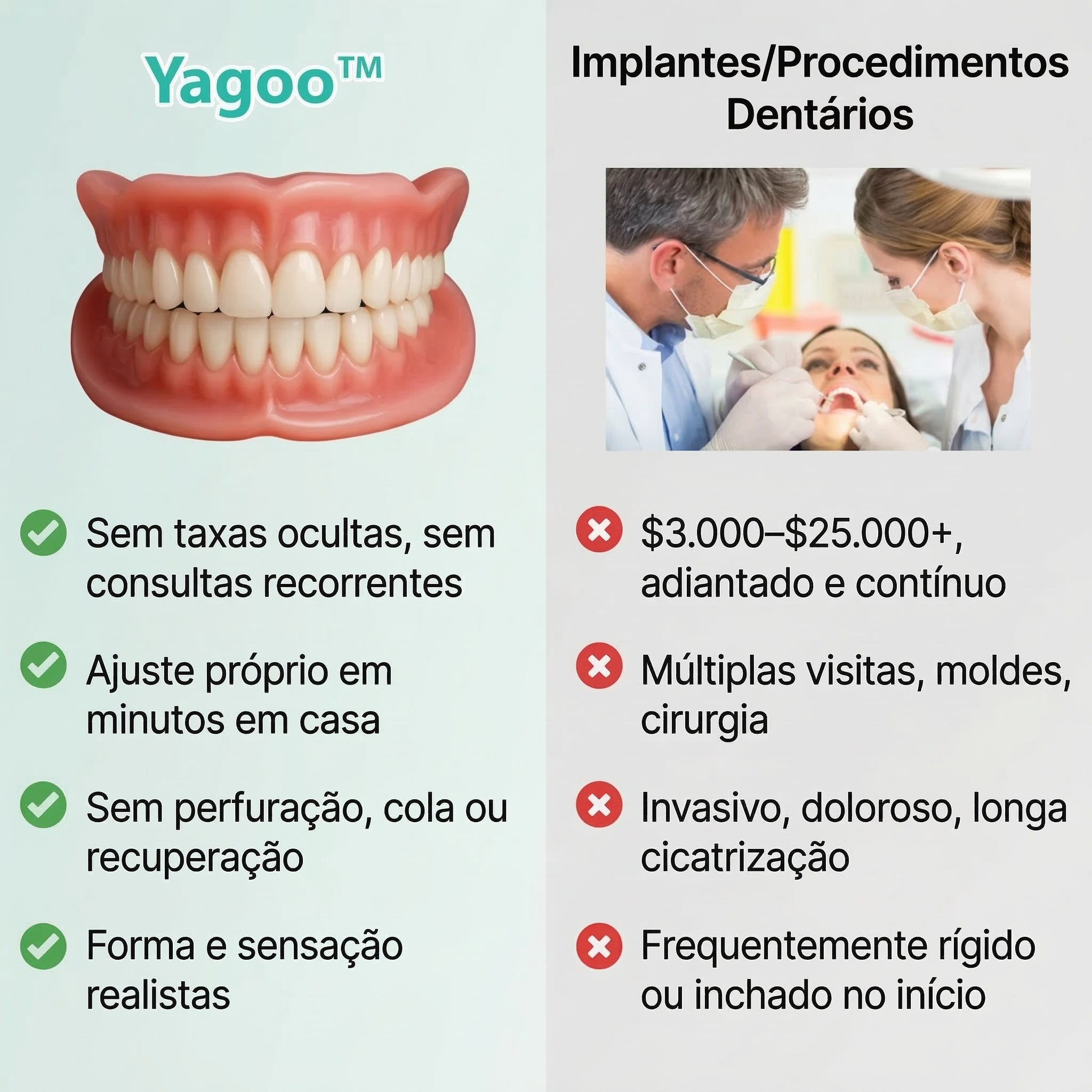 Yagoo™

Sem taxas ocultas, sem consultas recorrentes

Ajuste próprio em minutos em casa

Sem perfuração, cola ou recuperação

Forma e sensação realistas

Implantes/Procedimentos Dentários

\$3.000–\$25.000+, adiantado e contínuo

Múltiplas visitas, moldes, cirurgia

Invasivo, doloroso, longa cicatrização

Frequentemente rígido ou inchado no início